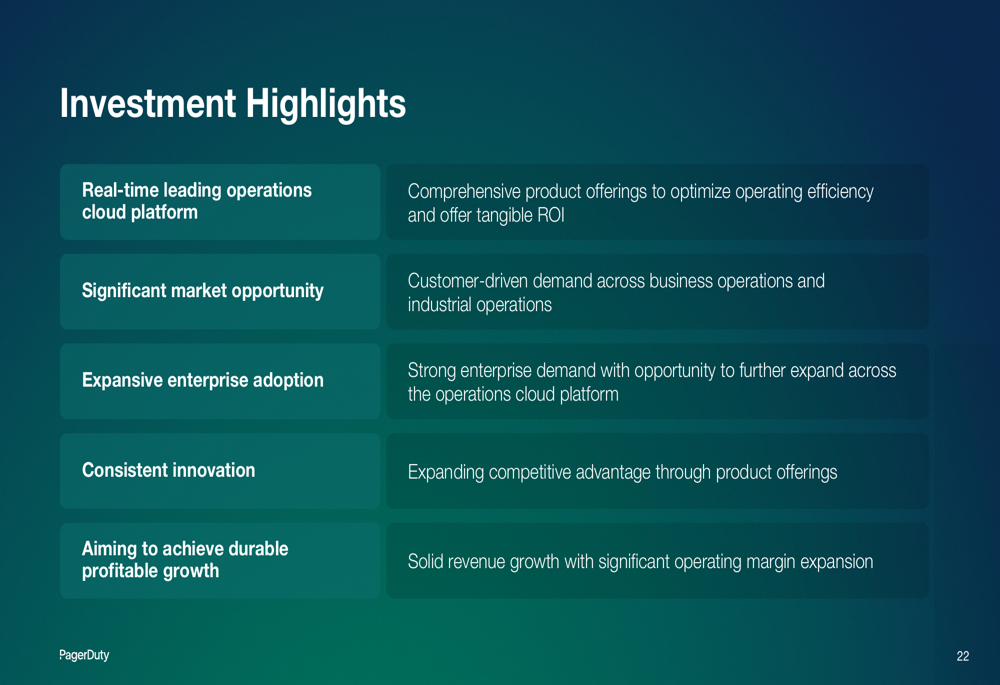 Investment Highlights

| Real-time leading operations cloud platform | Comprehensive product offerings to optimize operating efficiency and offer tangible ROI |
|---|---|
| Significant market opportunity | Customer-driven demand across business operations and industrial operations |
| Expansive enterprise adoption | Strong enterprise demand with opportunity to further expand across the operations cloud platform |
| Consistent innovation | Expanding competitive advantage through product offerings |
| Aiming to achieve durable profitable growth | Solid revenue growth with significant operating margin expansion |

PagerDuty

22